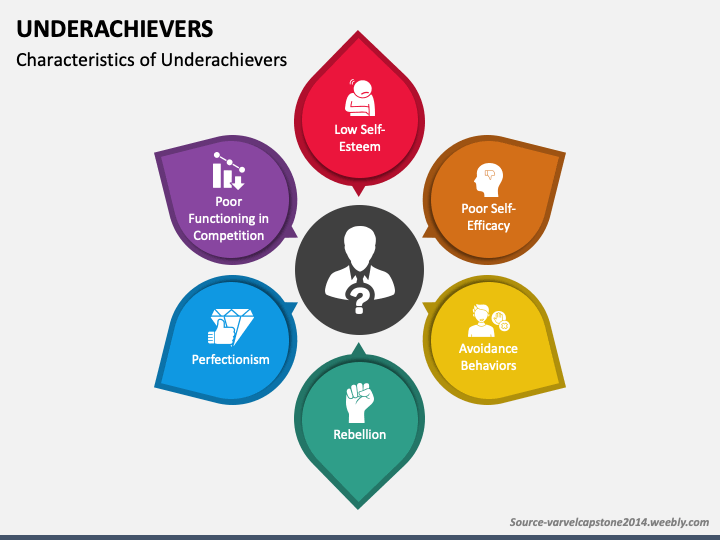 UNDERACHIEVERS

Characteristics of Underachievers

Low Self-Esteem

Poor Self-Efficacy

Avoidance Behaviors

Rebellion

Perfectionism

Poor Functioning in Competition

Source-varvelcapstone2014.weebly.com